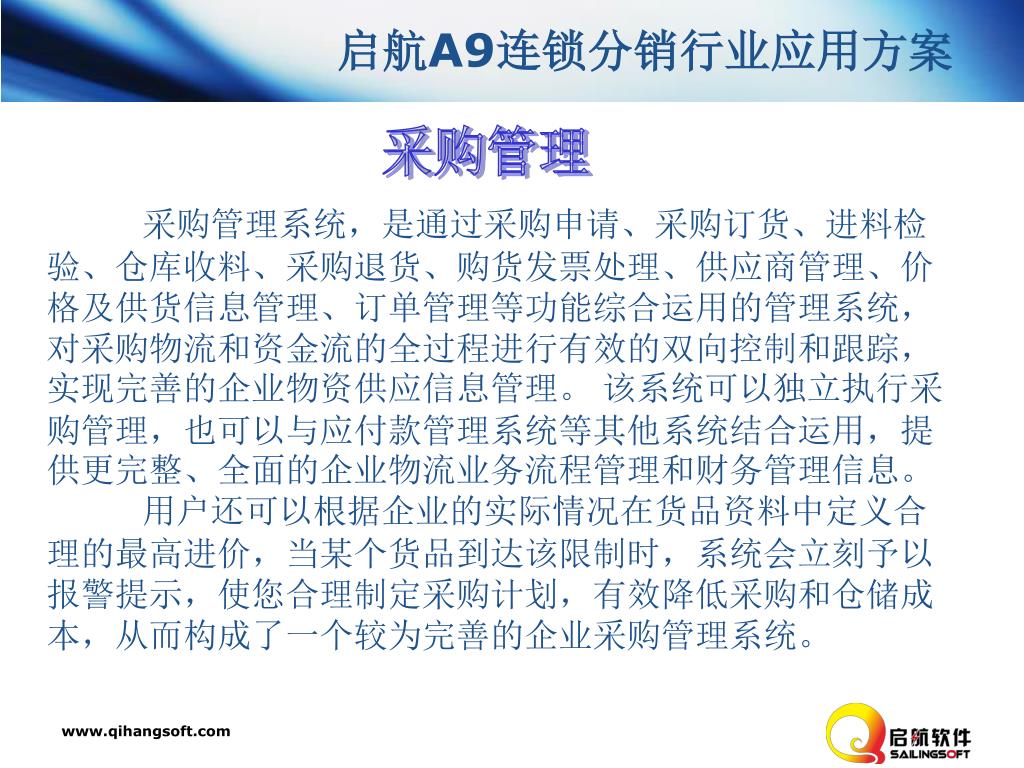 启航A9连锁分销行业应用方案

采购管理

采购管理系统，是通过采购申请、采购订货、进料检验、仓库收料、采购退货、购货发票处理、供应商管理、价格及供货信息管理、订单管理等功能综合运用的管理系统，对采购物流和资金流的全过程进行有效的双向控制和跟踪，实现完善的企业物资供应信息管理。 该系统可以独立执行采购管理，也可以与应付款管理系统等其他系统结合运用，提供更完整、全面的企业物流业务流程管理和财务管理信息。

用户还可以根据企业的实际情况在货品资料中定义合理的最高进价，当某个货品到达该限制时，系统会立刻予以报警提示，使您合理制定采购计划，有效降低采购和仓储成本，从而构成了一个较为完善的企业采购管理系统。

www.qihangsoft.com

启航软件
SAILINGSOFT